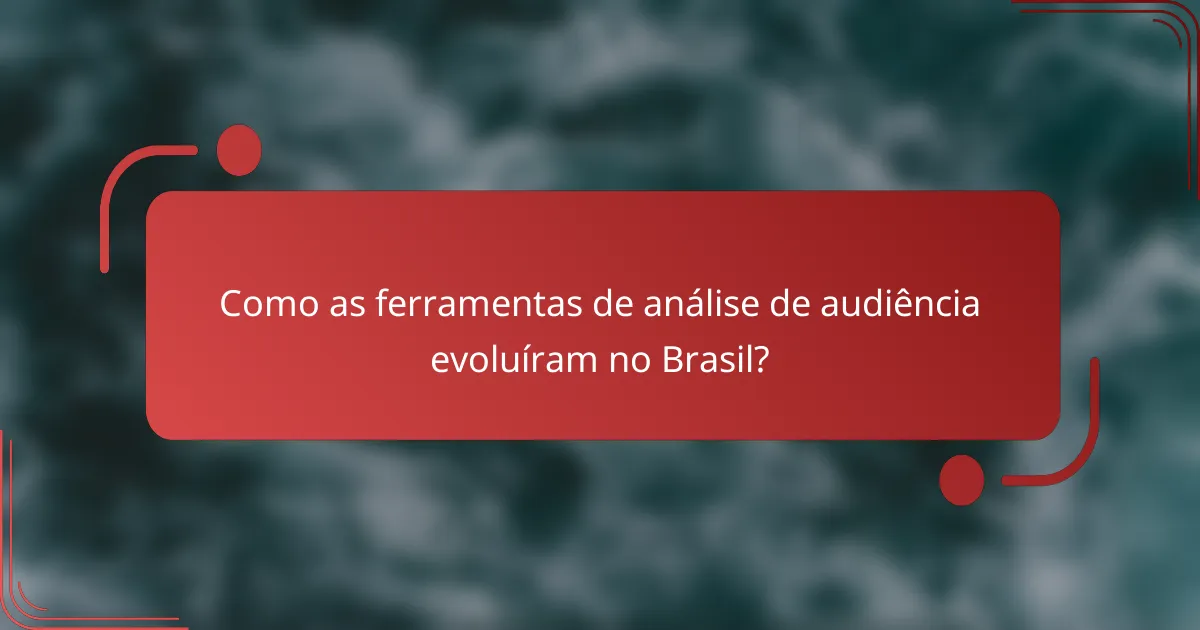 Como as ferramentas de análise de audiência evoluíram no Brasil?